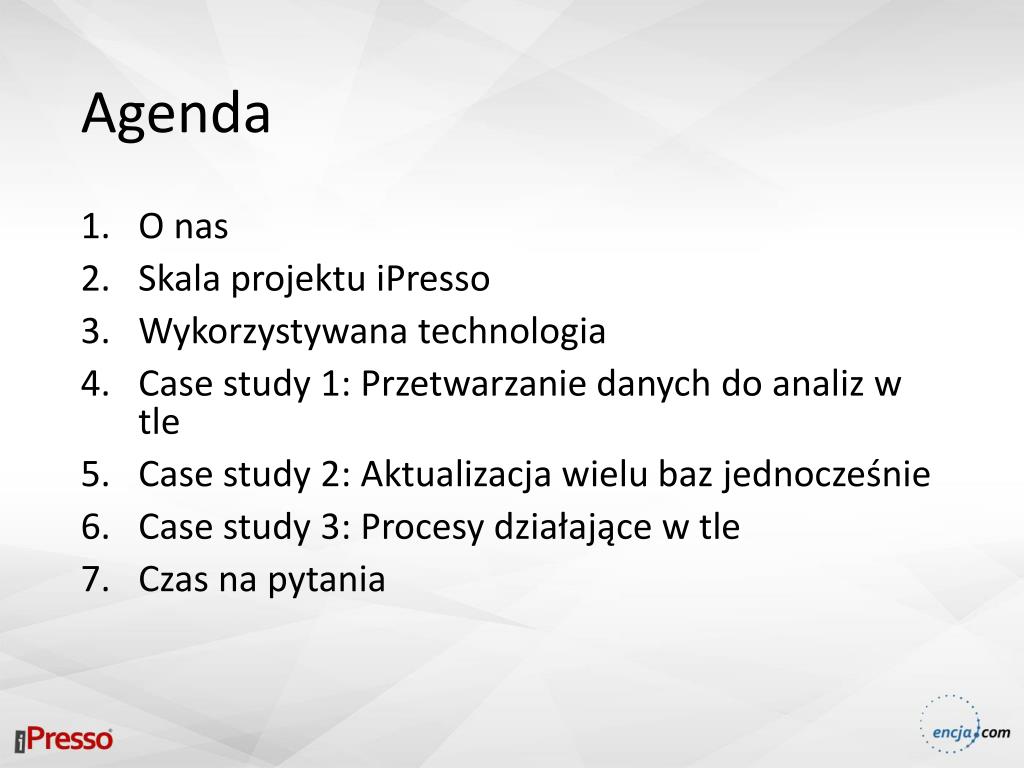 Agenda

1. O nas
2. Skala projektu iPresso
3. Wykorzystywana technologia
4. Case study 1: Przetwarzanie danych do analiz w tle
5. Case study 2: Aktualizacja wielu baz jednocześnie
6. Case study 3: Procesy działające w tle
7. Czas na pytania

iPresso

encja.com